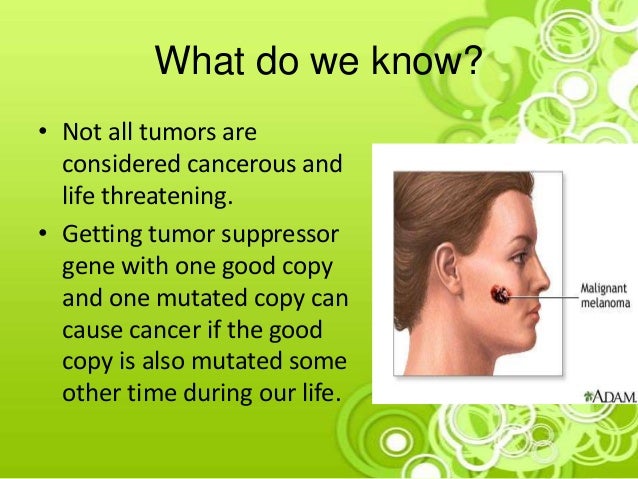 What do we know?

• Not all tumors are considered cancerous and life threatening.

• Getting tumor suppressor gene with one good copy and one mutated copy can cause cancer if the good copy is also mutated some other time during our life.

Malignant melanoma

ADAM.